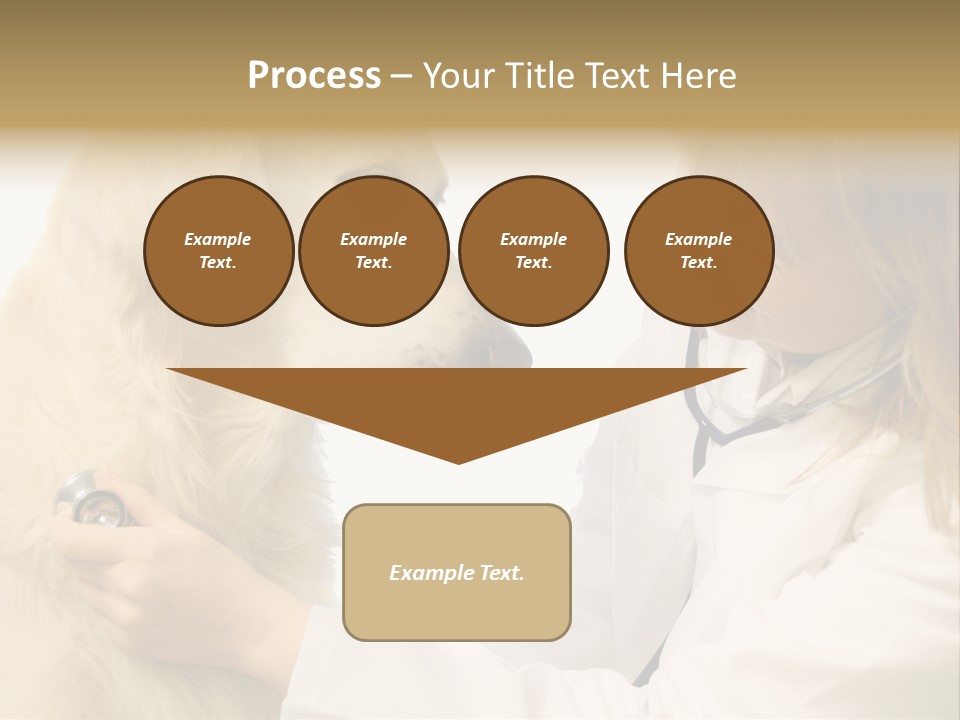 Process – Your Title Text Here

Example Text.

Example Text.

Example Text.

Example Text.

Example Text.